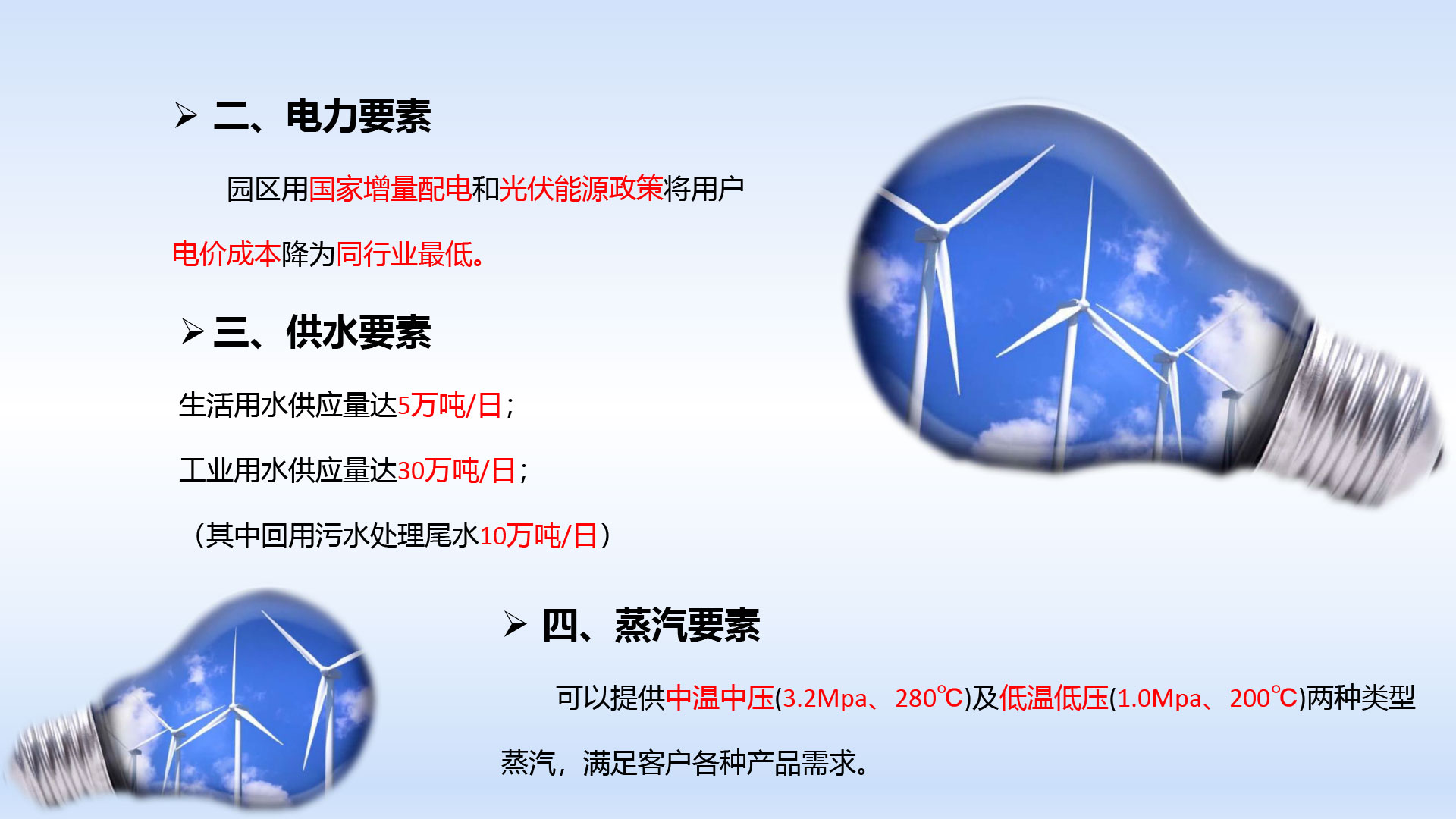 ➢ 二、电力要素

园区用国家增量配电和光伏能源政策将用户电价成本降为同行业最低。

➢ 三、供水要素

生活用水供应量达5万吨/日；

工业用水供应量达30万吨/日；

（其中回用污水处理尾水10万吨/日）

➢ 四、蒸汽要素

可以提供中温中压(3.2Mpa、280℃)及低温低压(1.0Mpa、200℃)两种类型蒸汽，满足客户各种产品需求。